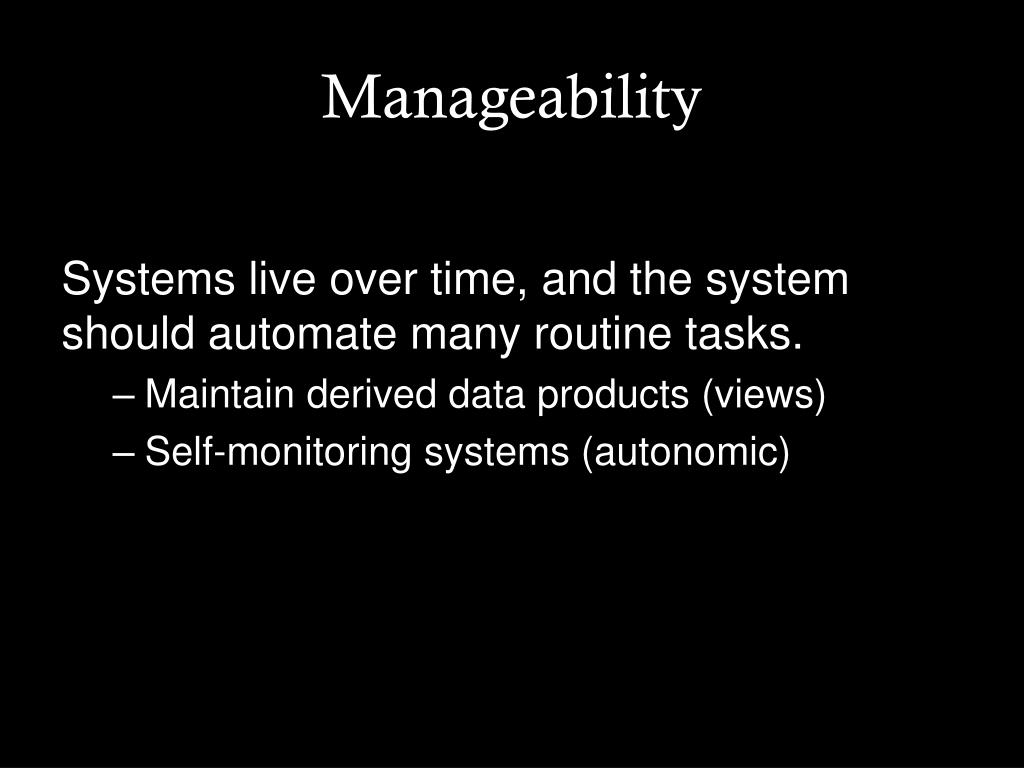 Manageability

Systems live over time, and the system should automate many routine tasks.

– Maintain derived data products (views)

– Self-monitoring systems (autonomic)